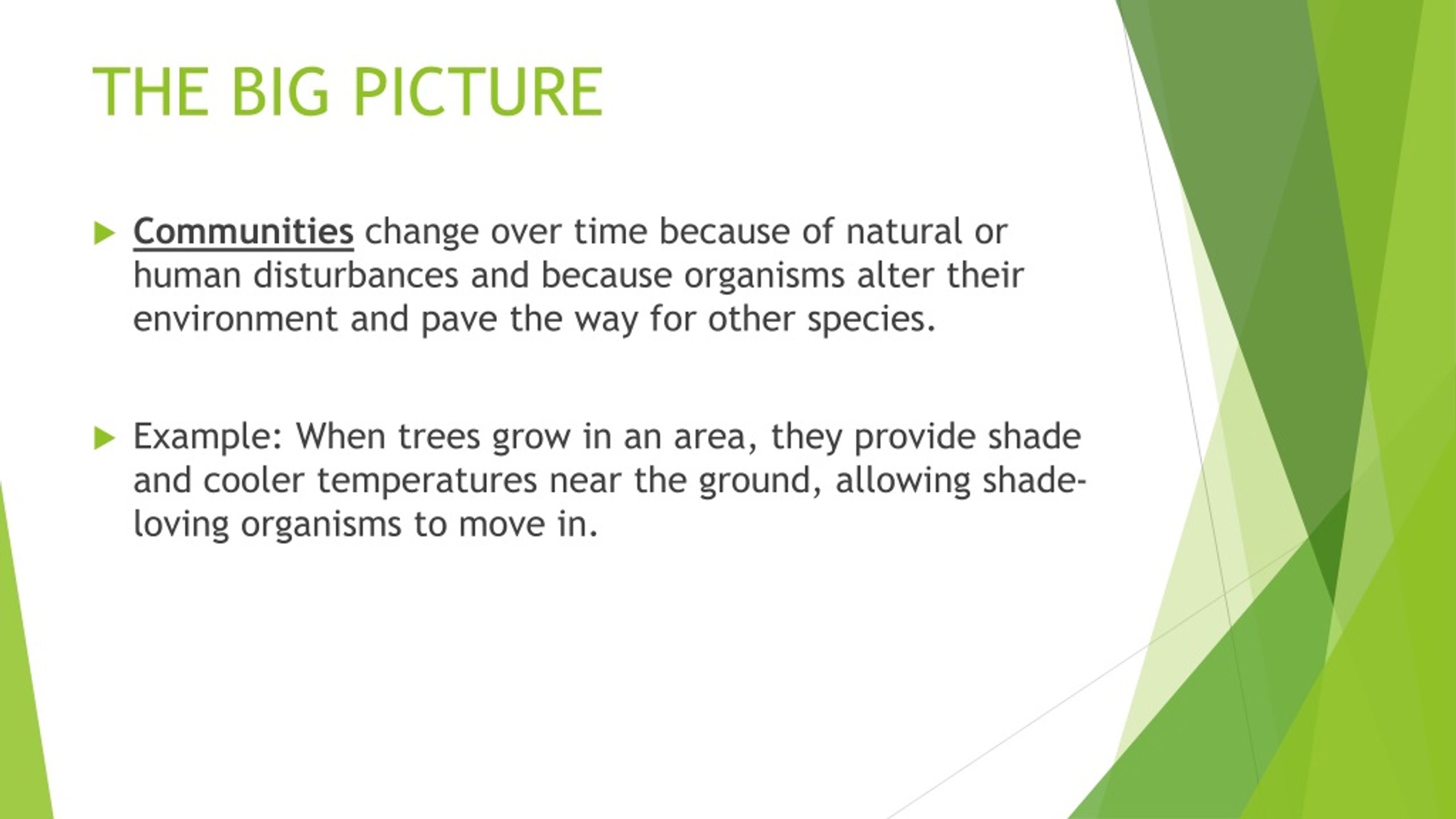 THE BIG PICTURE

Communities change over time because of natural or human disturbances and because organisms alter their environment and pave the way for other species.

Example: When trees grow in an area, they provide shade and cooler temperatures near the ground, allowing shade-loving organisms to move in.